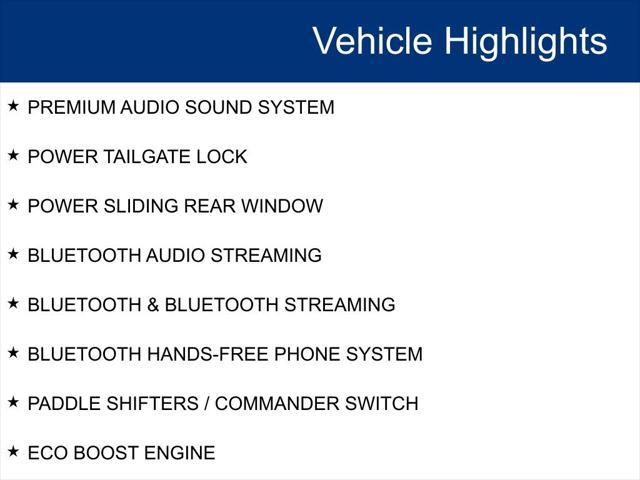 Vehicle Highlights

★ PREMIUM AUDIO SOUND SYSTEM

★ POWER TAILGATE LOCK

★ POWER SLIDING REAR WINDOW

★ BLUETOOTH AUDIO STREAMING

★ BLUETOOTH & BLUETOOTH STREAMING

★ BLUETOOTH HANDS-FREE PHONE SYSTEM

★ PADDLE SHIFTERS / COMMANDER SWITCH

★ ECO BOOST ENGINE